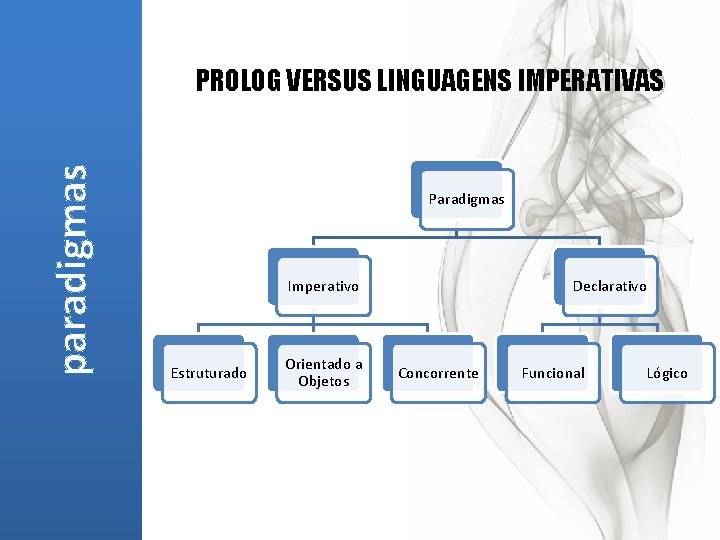 paradigmas

PROLOG VERSUS LINGUAGENS IMPERATIVAS

Paradigmas

Imperativo

Declarativo

Estruturado

Orientado a Objetos

Concorrente

Funcional

Lógico